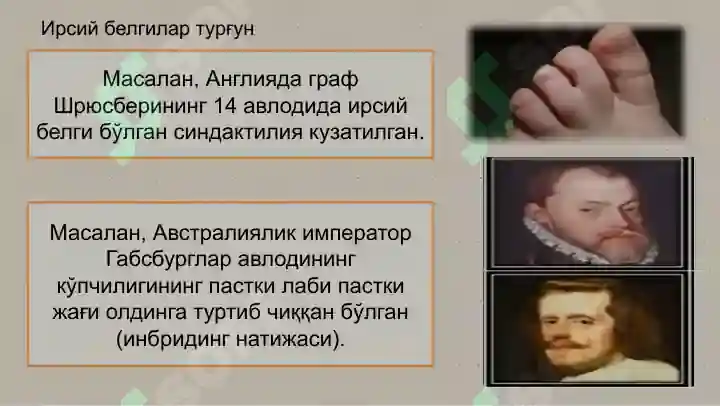 Ирсий белгилар турғун

Масалан, Англияда граф Шрюсберининг 14 авлодида ирсий белги бўлган синдактилия кузатилган.

Масалан, Австралиялик император Габсбурглар авлодининг кўпчилигининг пастки лаби пастки жағи олдинга туртиб чиққан бўлган (инбридинг натижаси).